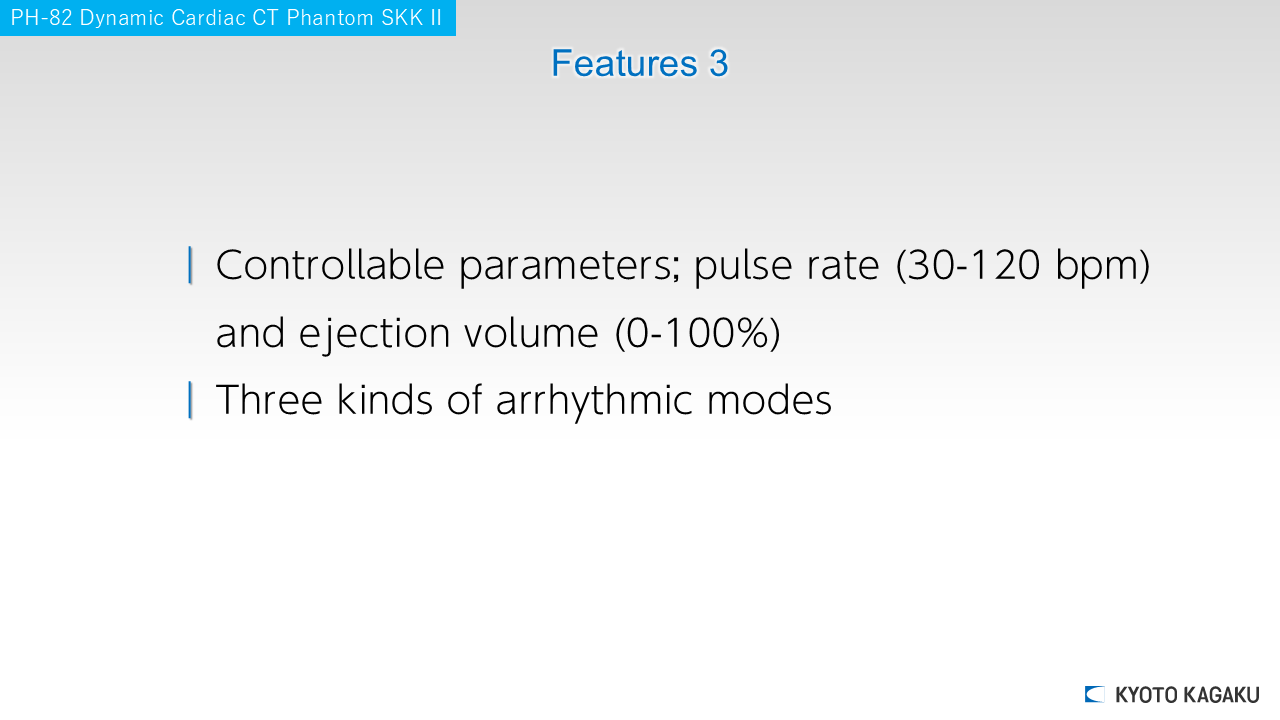 PH-82 Dynamic Cardiac CT Phantom SKK II

Features 3

Controllable parameters; pulse rate (30-120 bpm) and ejection volume (0-100%)

Three kinds of arrhythmic modes

KYOTO KAGAKU